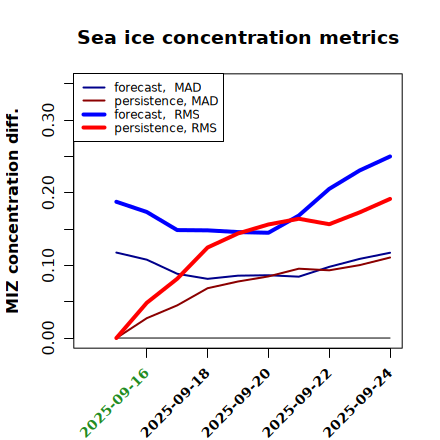 Sea ice concentration metrics

forecast, MAD
persistence, MAD
forecast, RMS
persistence, RMS

MIZ concentration diff.

0.00
0.10
0.20
0.30

2025-09-16
2025-09-18
2025-09-20
2025-09-22
2025-09-24